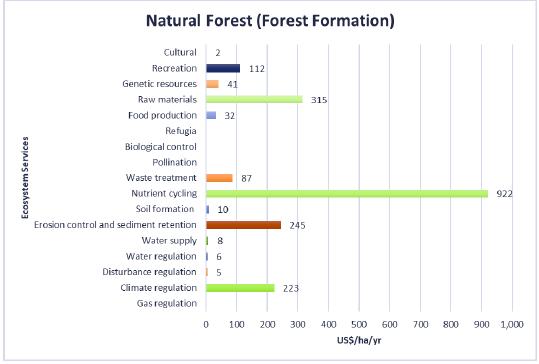 Natural Forest (Forest Formation)

Ecosystem Services

Cultural 2
Recreation 112
Genetic resources 41
Raw materials 315
Food production 32
Refugia
Biological control
Pollination
Waste treatment 87
Nutrient cycling 922
Soil formation 10
Erosion control and sediment retention 245
Water supply 8
Water regulation 6
Disturbance regulation 5
Climate regulation 223
Gas regulation

0 100 200 300 400 500 600 700 800 900 1,000

US$/ha/yr